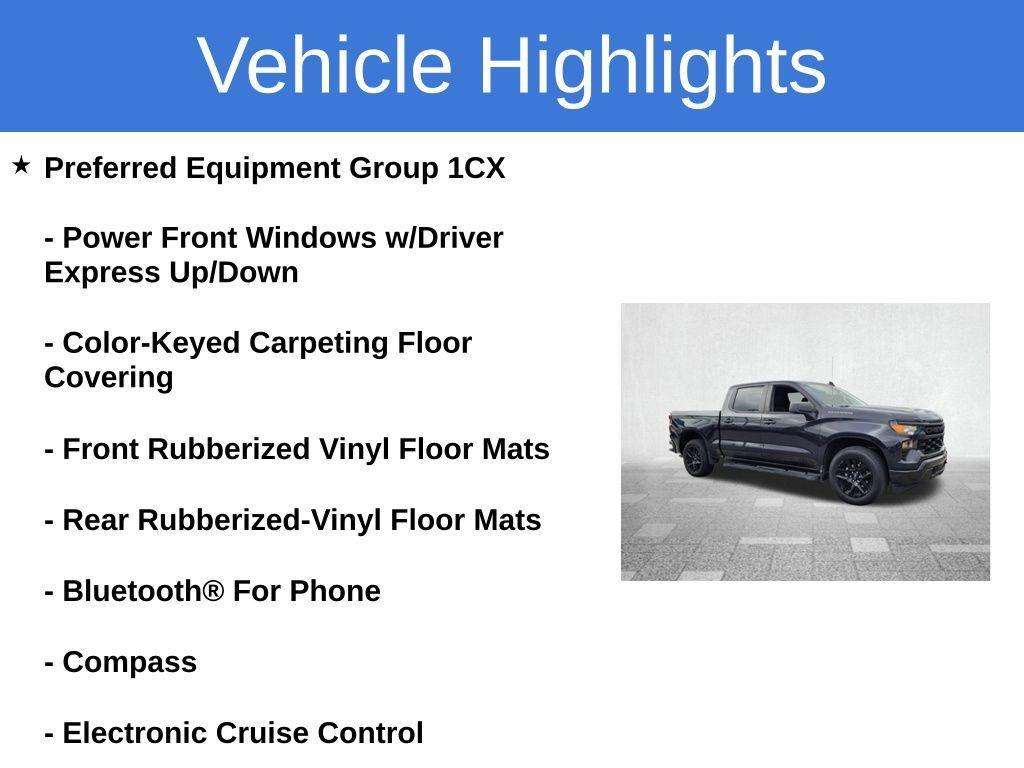 Vehicle Highlights

★ Preferred Equipment Group 1CX

- Power Front Windows w/Driver Express Up/Down

- Color-Keyed Carpeting Floor Covering

- Front Rubberized Vinyl Floor Mats

- Rear Rubberized-Vinyl Floor Mats

- Bluetooth® For Phone

- Compass

- Electronic Cruise Control